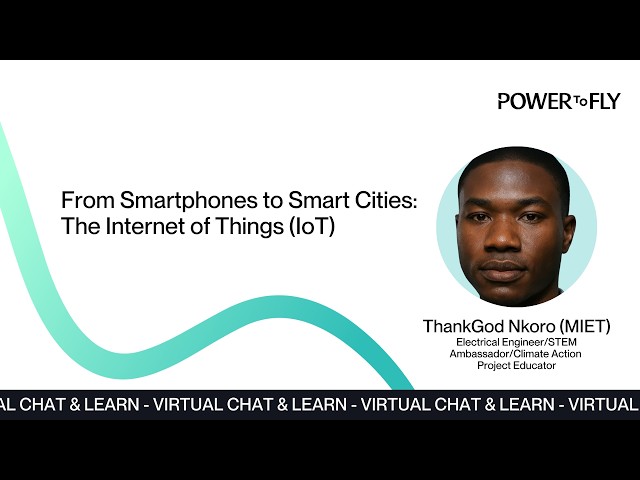 POWER To FLY

From Smartphones to Smart Cities: The Internet of Things (IoT)

ThankGod Nkoro (MIET)
Electrical Engineer/STEM Ambassador/Climate Action Project Educator

AL CHAT & LEARN - VIRTUAL CHAT & LEARN - VIRTUAL CHAT & LEARN - VIRTUAL